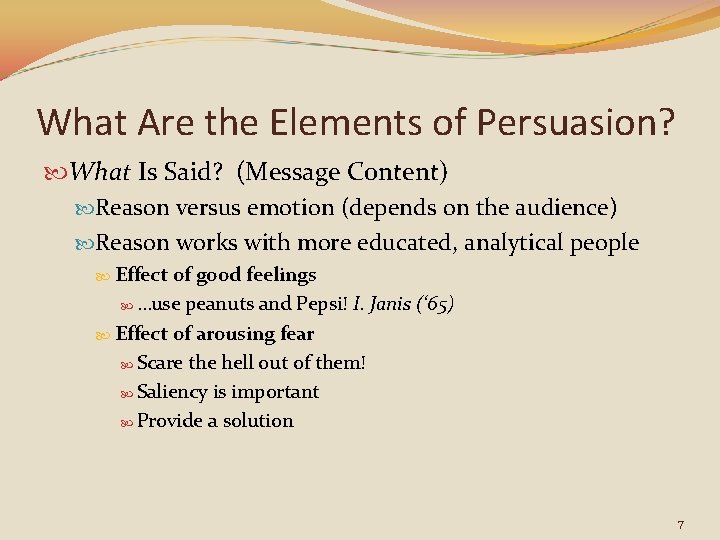 What Are the Elements of Persuasion?

What Is Said? (Message Content)

Reason versus emotion (depends on the audience)

Reason works with more educated, analytical people

Effect of good feelings

…use peanuts and Pepsi! I. Janis ('65)

Effect of arousing fear

Scare the hell out of them!

Saliency is important

Provide a solution

7